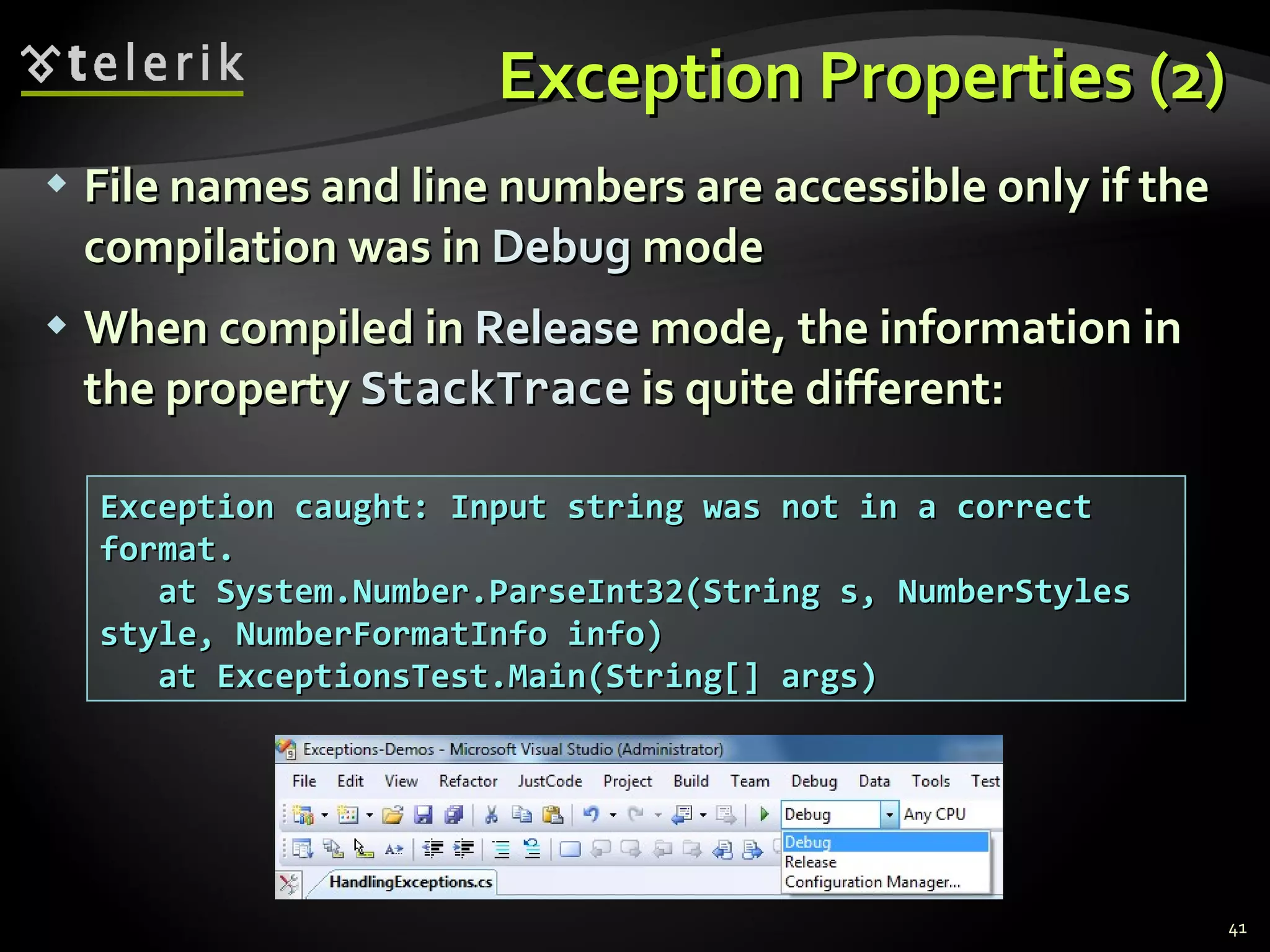 telerik

Exception Properties (2)

File names and line numbers are accessible only if the compilation was in Debug mode

When compiled in Release mode, the information in the property StackTrace is quite different:

Exception caught: Input string was not in a correct format.
   at System.Number.ParseInt32(String s, NumberStyles style, NumberFormatInfo info)
   at ExceptionsTest.Main(String[] args)

Exceptions-Demos - Microsoft Visual Studio (Administrator)

File Edit View Refactor JustCode Project Build Team Debug Data Tools Test

Debug Any CPU

Debug
Release
Configuration Manager...

HandlingExceptions.cs

41